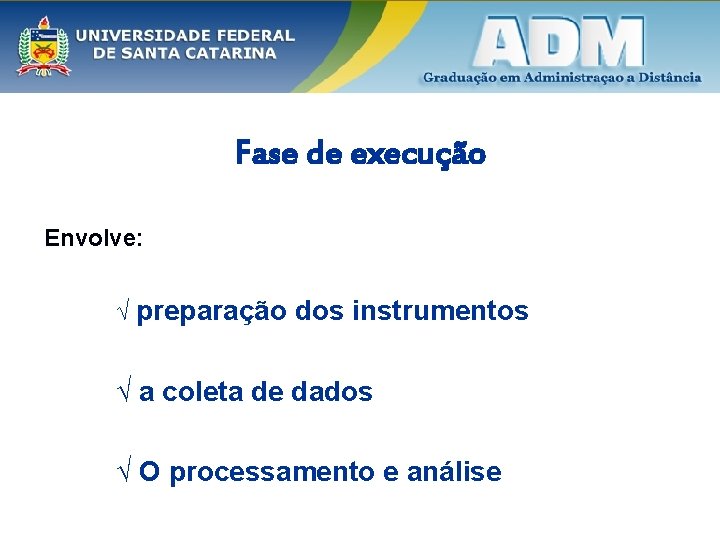 UNIVERSIDADE FEDERAL DE SANTA CATARINA

ADM
Graduação em Administraçao a Distância

Fase de execução

Envolve:

√ preparação dos instrumentos

√ a coleta de dados

√ O processamento e análise